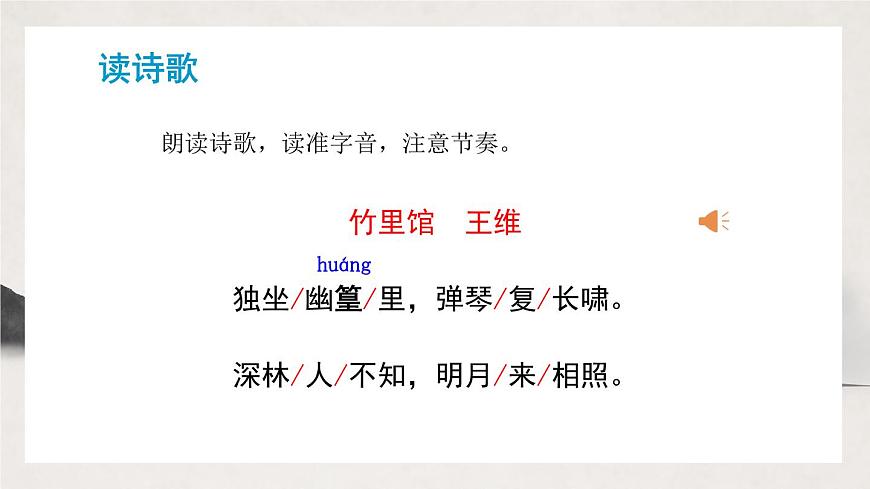 读诗歌

朗读诗歌，读准字音，注意节奏。

竹里馆　王维

huáng

独坐/幽篁/里，弹琴/复/长啸。

深林/人/不知，明月/来/相照。